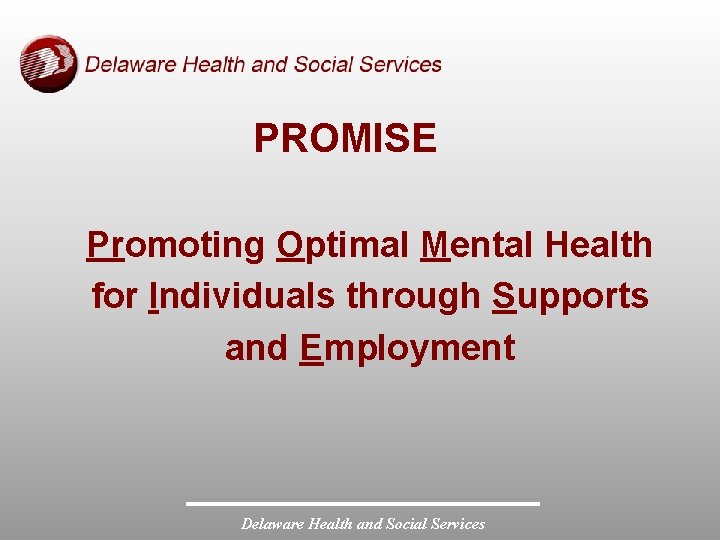 Delaware Health and Social Services

PROMISE

Promoting Optimal Mental Health for Individuals through Supports and Employment

Delaware Health and Social Services